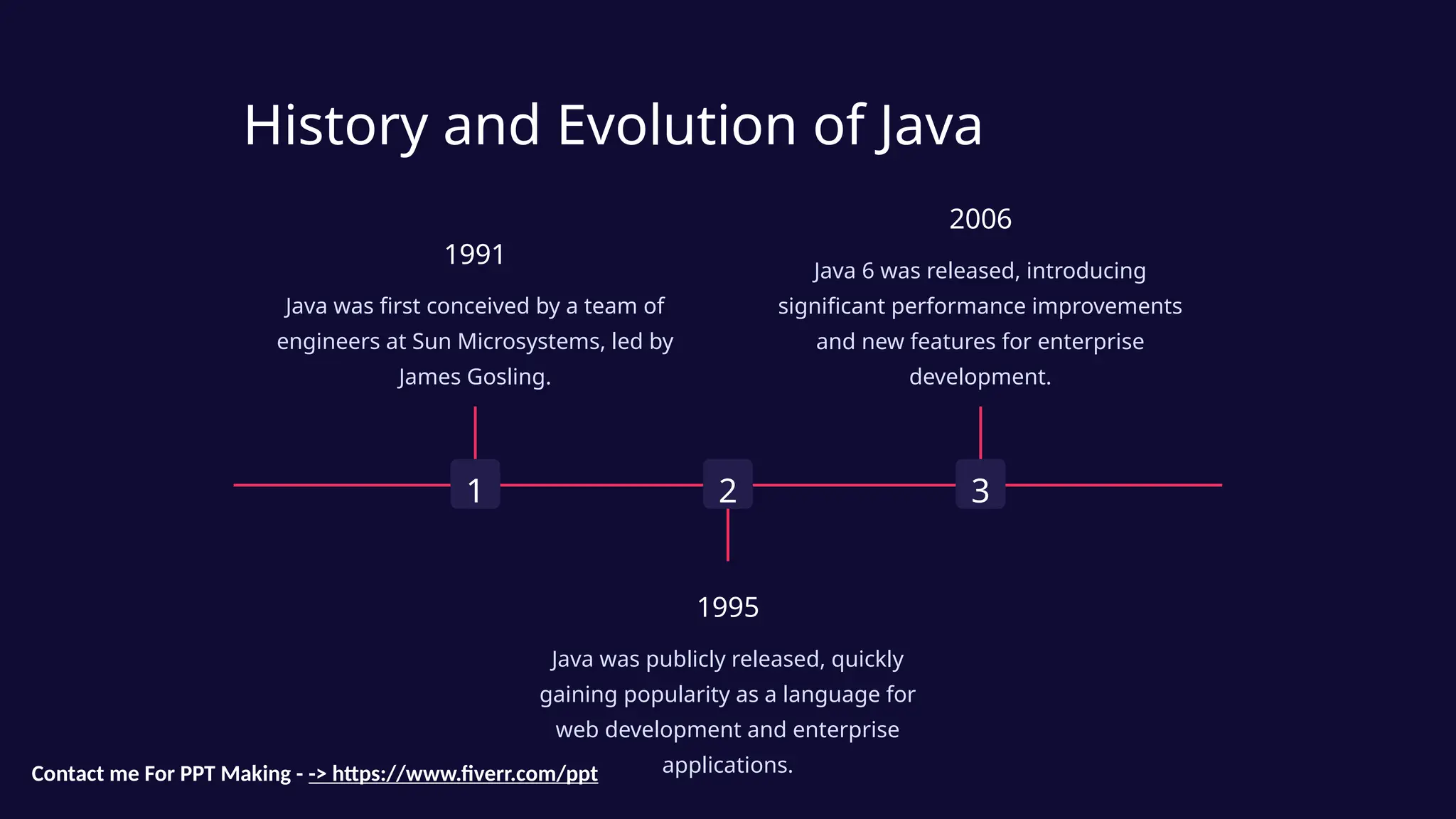 History and Evolution of Java

1991

Java was first conceived by a team of engineers at Sun Microsystems, led by James Gosling.

2006

Java 6 was released, introducing significant performance improvements and new features for enterprise development.

1

2

3

1995

Java was publicly released, quickly gaining popularity as a language for web development and enterprise applications.

Contact me For PPT Making - -> https://www.fiverr.com/ppt